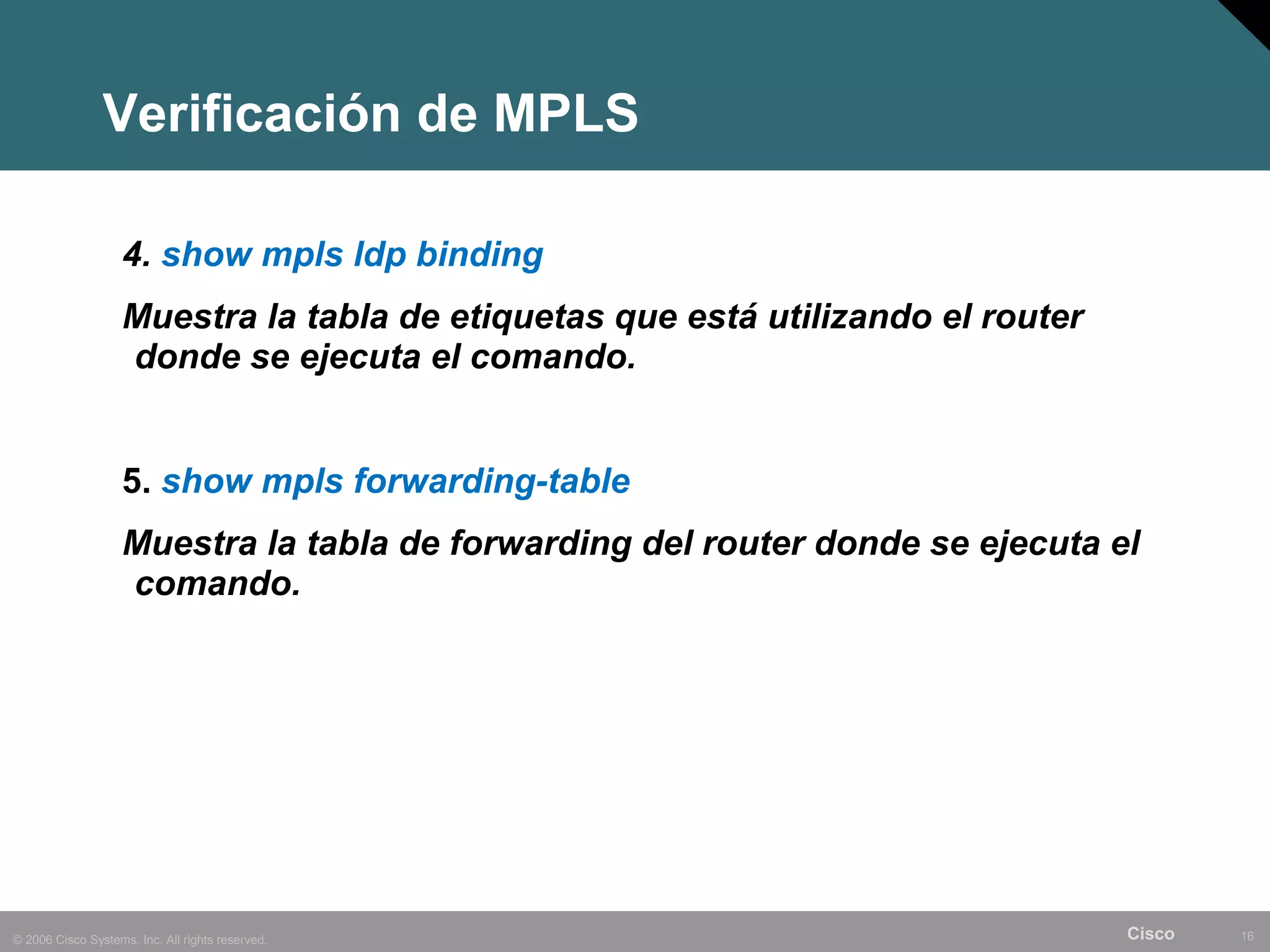 Verificación de MPLS

4. show mpls ldp binding

Muestra la tabla de etiquetas que está utilizando el router donde se ejecuta el comando.

5. show mpls forwarding-table

Muestra la tabla de forwarding del router donde se ejecuta el comando.

© 2006 Cisco Systems, Inc. All rights reserved.

Cisco

16